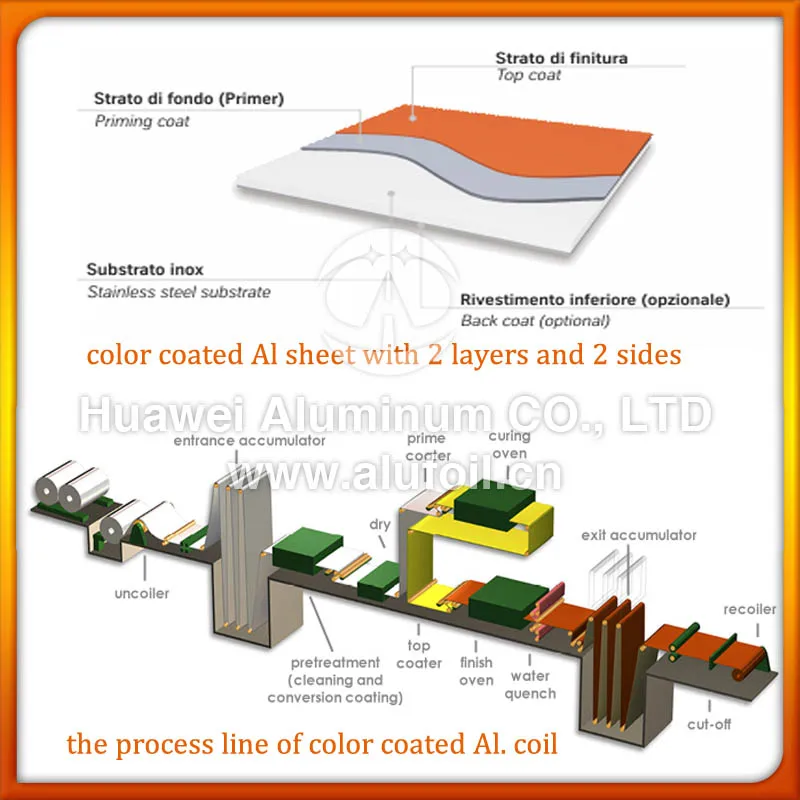 Strato di finitura
Top coat

Strato di fondo (Primer)
Priming coat

Substrato inox
Stainless steel substrate

Rivestimento inferiore (opzionale)
Back coat (optional)

color coated Al sheet with 2 layers and 2 sides

Huawei Aluminum CO., LTD
www.alufoil.cn

entrance accumulator

prime coater

curing oven

dry

exit accumulator

uncoiler

recoiler

pretreatment (cleaning and conversion coating)

top coater

finish oven

water quench

cut-off

the process line of color coated Al. coil